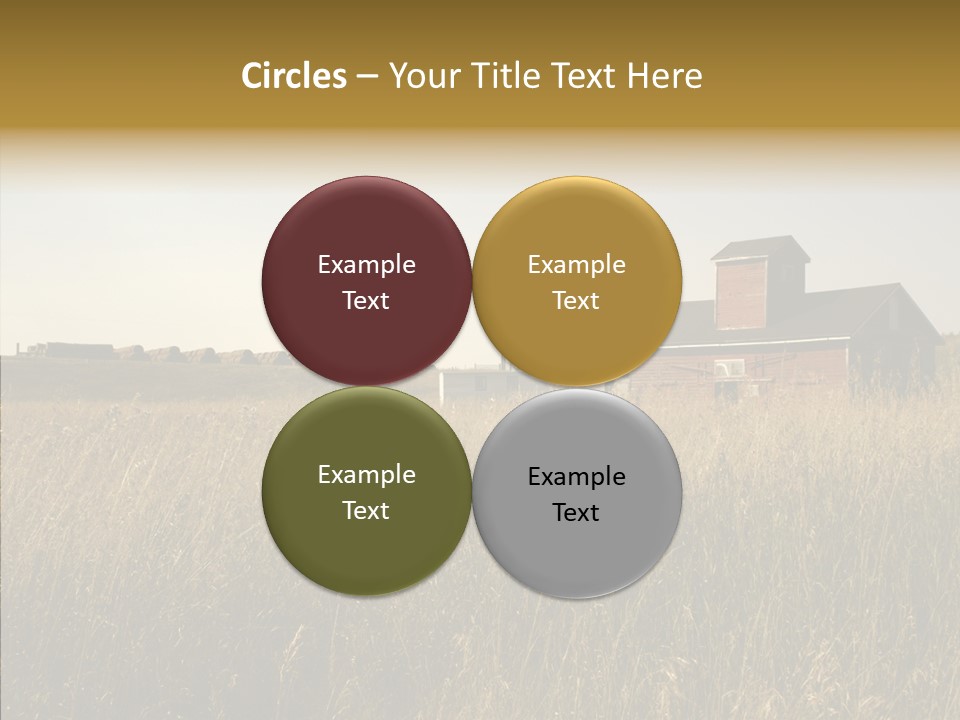 Circles – Your Title Text Here

Example Text

Example Text

Example Text

Example Text